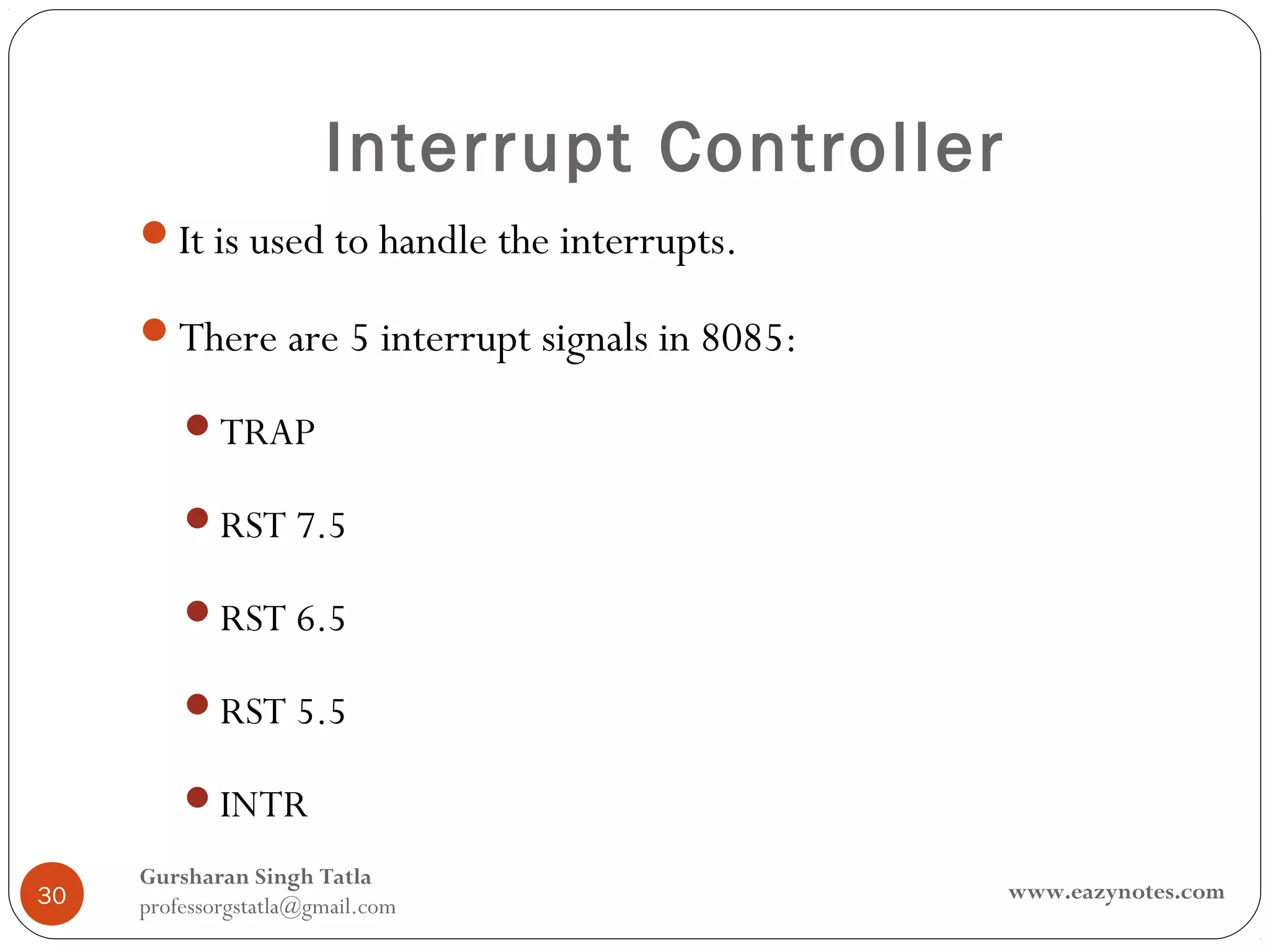 Interrupt Controller

It is used to handle the interrupts.

There are 5 interrupt signals in 8085:

TRAP

RST 7.5

RST 6.5

RST 5.5

INTR

30

Gursharan Singh Tatla
professorgstatla@gmail.com

www.eazynotes.com